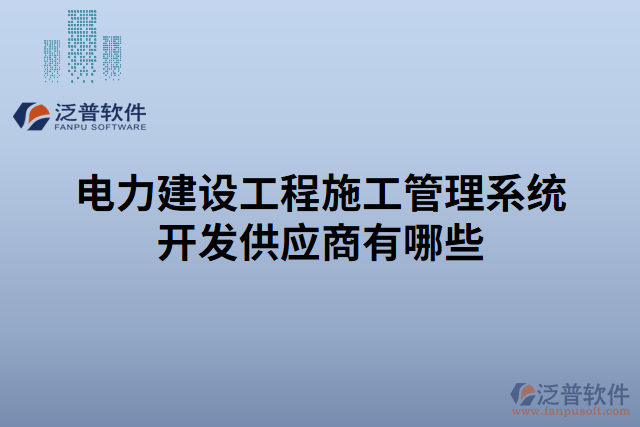 泛普软件
FANPU SOFTWARE

电力建设工程施工管理系统开发供应商有哪些

泛普软件
www.fanpusoft.com